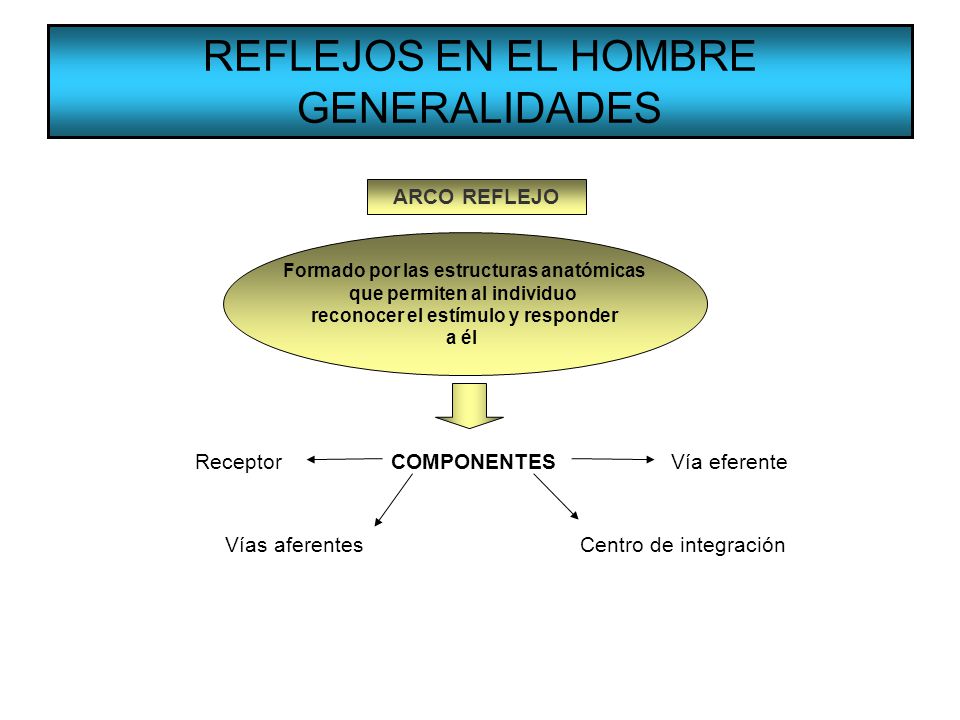 REFLEJOS EN EL HOMBRE
GENERALIDADES

ARCO REFLEJO

Formado por las estructuras anatómicas que permiten al individuo reconocer el estímulo y responder a él

Receptor

COMPONENTES

Vía eferente

Vías aferentes

Centro de integración